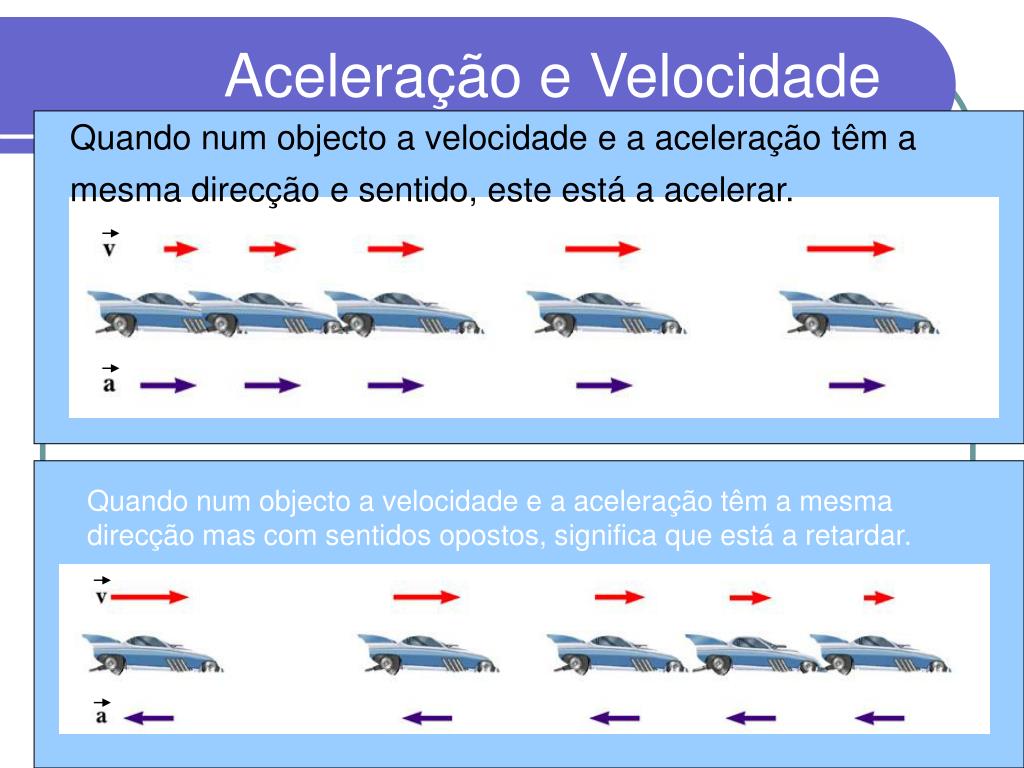 Aceleração e Velocidade

Quando num objecto a velocidade e a aceleração têm a mesma direcção e sentido, este está a acelerar.

$\vec{v}$

$\vec{a}$

Quando num objecto a velocidade e a aceleração têm a mesma direcção mas com sentidos opostos, significa que está a retardar.

$\vec{v}$

$\vec{a}$